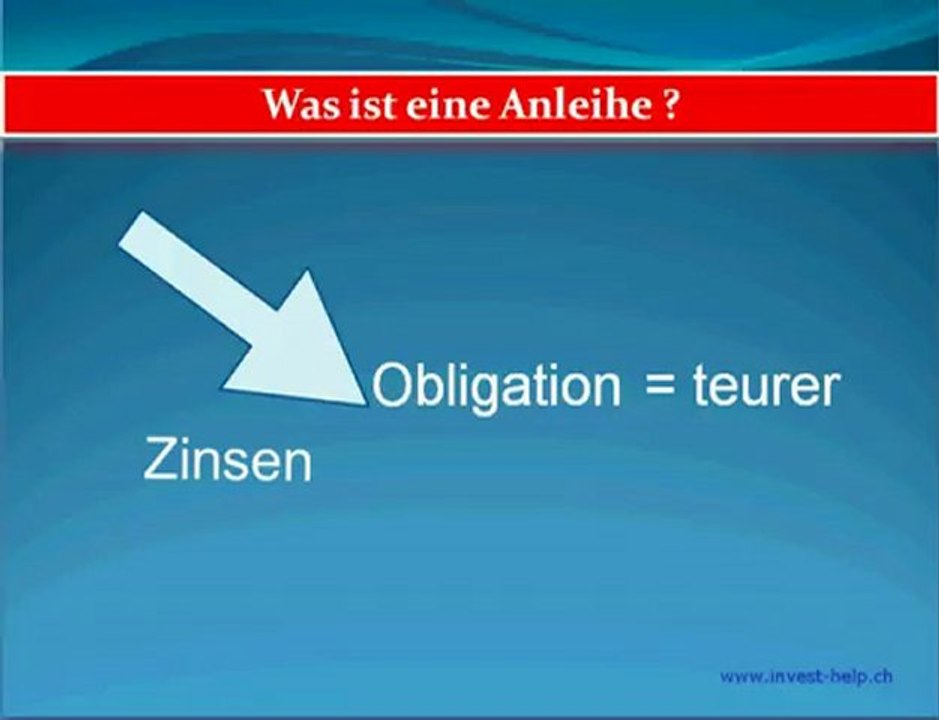 Was ist eine Anleihe ?

Obligation = teurer

Zinsen

www.invest-help.ch